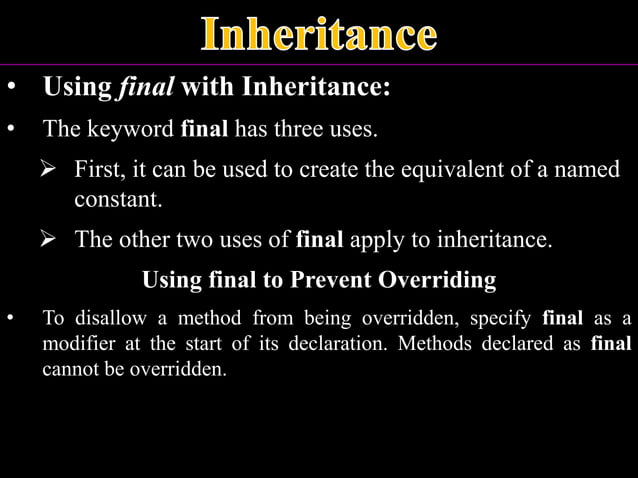 Inheritance

• Using final with Inheritance:

• The keyword final has three uses.

➢ First, it can be used to create the equivalent of a named constant.

➢ The other two uses of final apply to inheritance.

Using final to Prevent Overriding

• To disallow a method from being overridden, specify final as a modifier at the start of its declaration. Methods declared as final cannot be overridden.